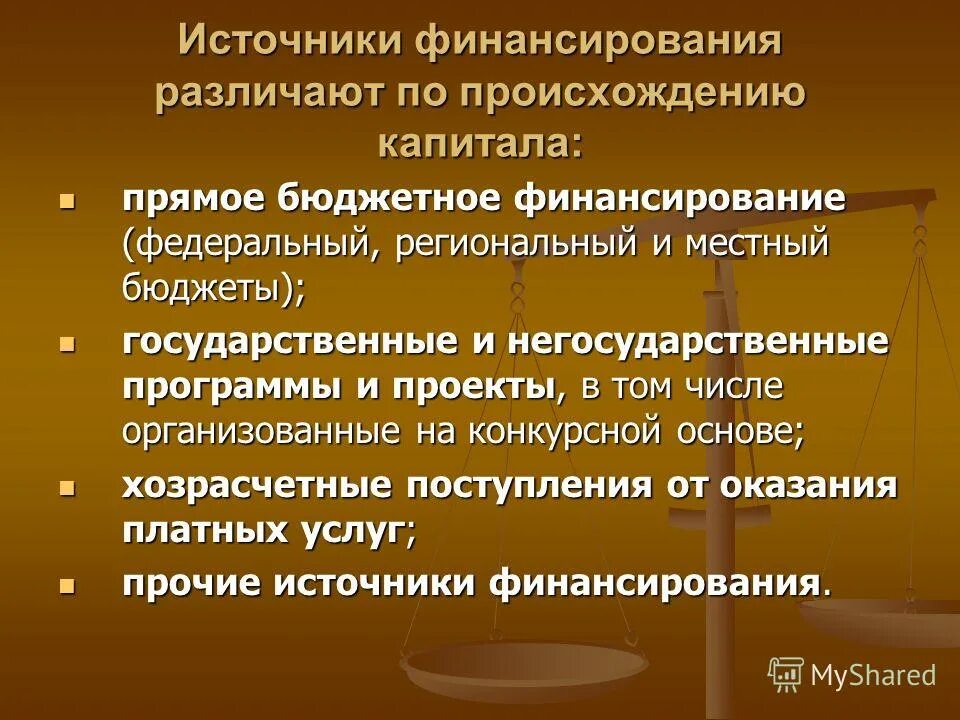 Источники финансирования различают по происхождению капитала:

- прямое бюджетное финансирование (федеральный, региональный и местный бюджеты);
- государственные и негосударственные программы и проекты, в том числе организованные на конкурсной основе;
- хозрасчетные поступления от оказания платных услуг;
- прочие источники финансирования.

MyShared